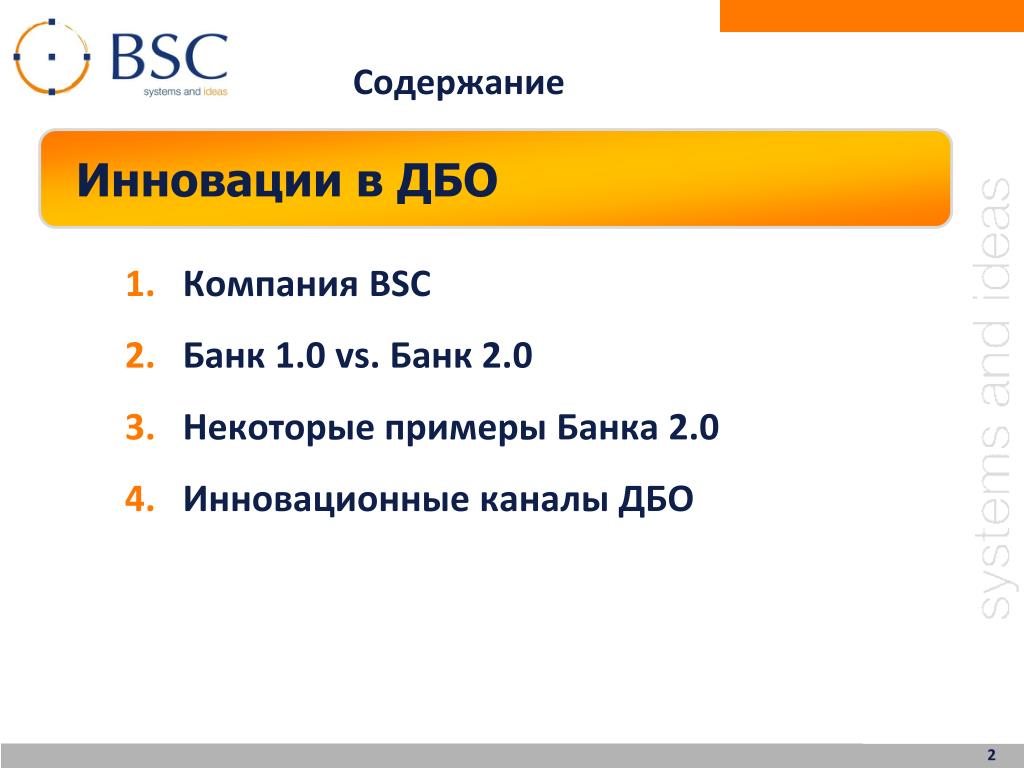 BSC
systems and ideas

Содержание

Инновации в ДБО

1. Компания BSC

2. Банк 1.0 vs. Банк 2.0

3. Некоторые примеры Банка 2.0

4. Инновационные каналы ДБО

systems and ideas

2